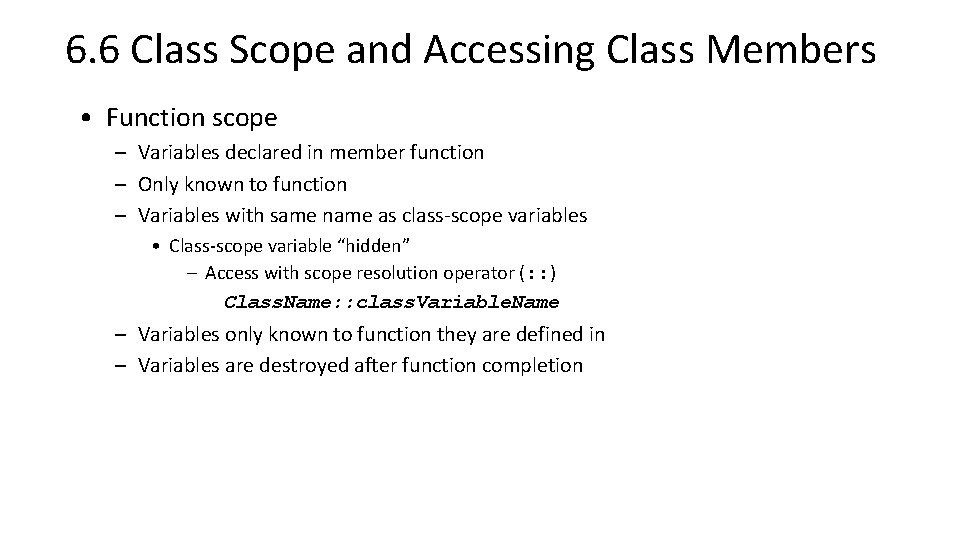 6.6 Class Scope and Accessing Class Members

• Function scope
– Variables declared in member function
– Only known to function
– Variables with same name as class-scope variables
• Class-scope variable “hidden”
– Access with scope resolution operator (::)
ClassName::classVariableName
– Variables only known to function they are defined in
– Variables are destroyed after function completion